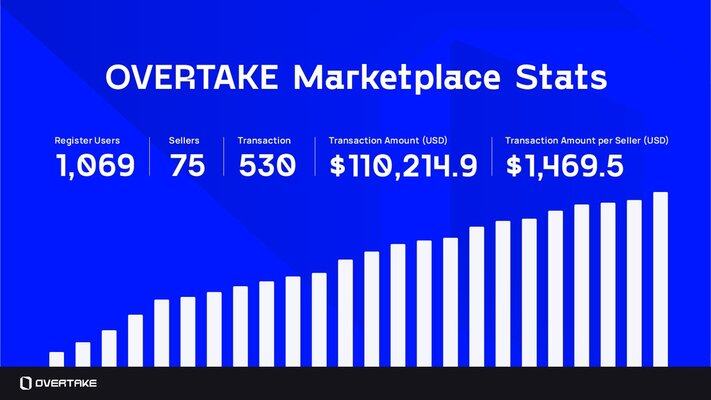 OVERTAKE Marketplace Stats

Register Users
1,069

Sellers
75

Transaction
530

Transaction Amount (USD)
$110,214.9

Transaction Amount per Seller (USD)
$1,469.5

OVERTAKE